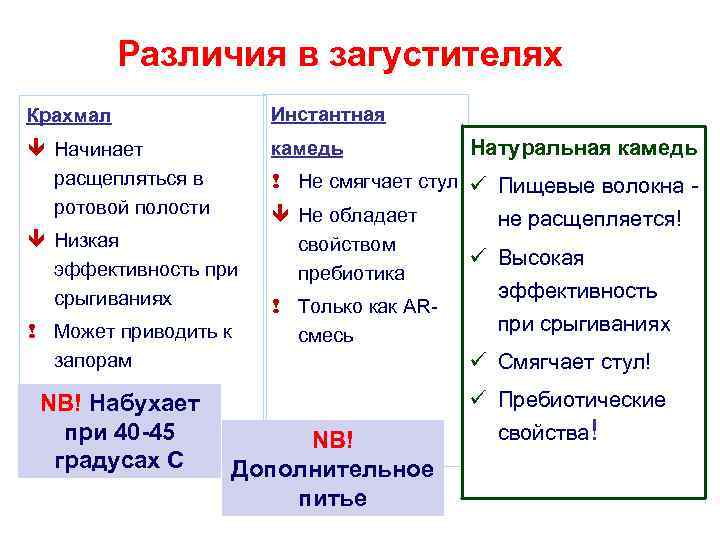 Различия в загустителях

Крахмал

Начинает расщепляться в ротовой полости

Низкая эффективность при срыгиваниях

! Может приводить к запорам

NB! Набухает при 40-45 градусах С

Инстантная камедь

! Не смягчает стул

Не обладает свойством пребиотика

! Только как AR-смесь

NB! Дополнительное питье

Натуральная камедь

✓ Пищевые волокна - не расщепляется!

✓ Высокая эффективность при срыгиваниях

✓ Смягчает стул!

✓ Пребиотические свойства!